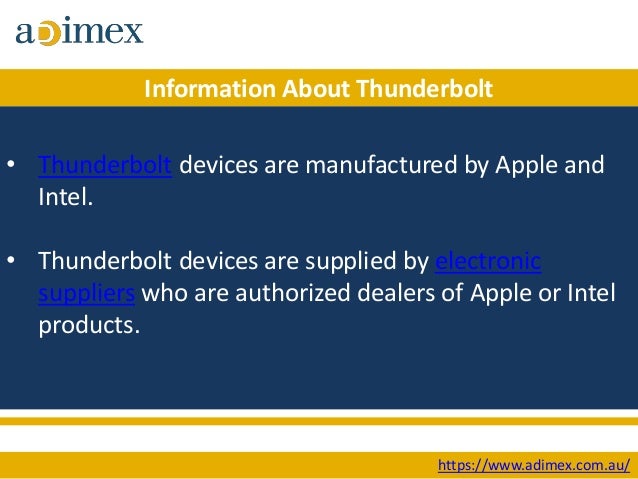 adimex

Information About Thunderbolt

• Thunderbolt devices are manufactured by Apple and Intel.

• Thunderbolt devices are supplied by electronic suppliers who are authorized dealers of Apple or Intel products.

https://www.adimex.com.au/